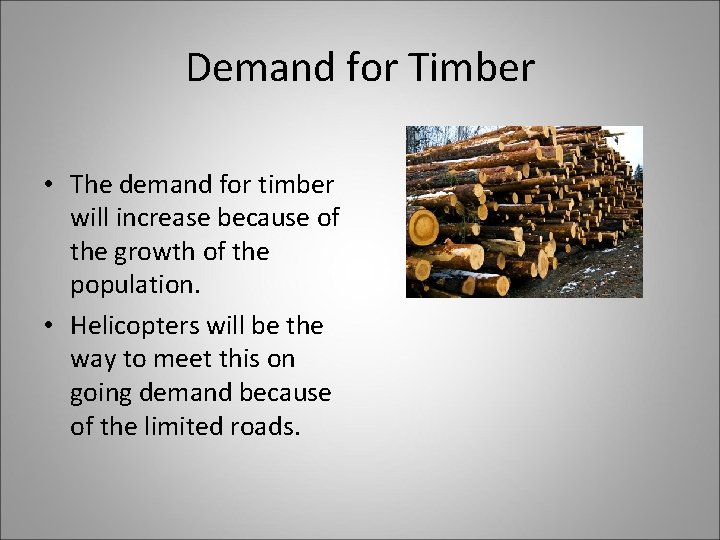 Demand for Timber

• The demand for timber will increase because of the growth of the population.

• Helicopters will be the way to meet this on going demand because of the limited roads.